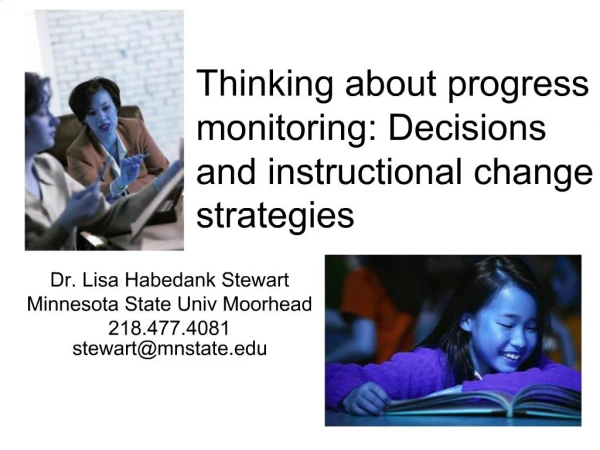 Thinking about progress monitoring: Decisions and instructional change strategies

Dr. Lisa Habedank Stewart
Minnesota State Univ Moorhead
218.477.4081
stewart@mnstate.edu